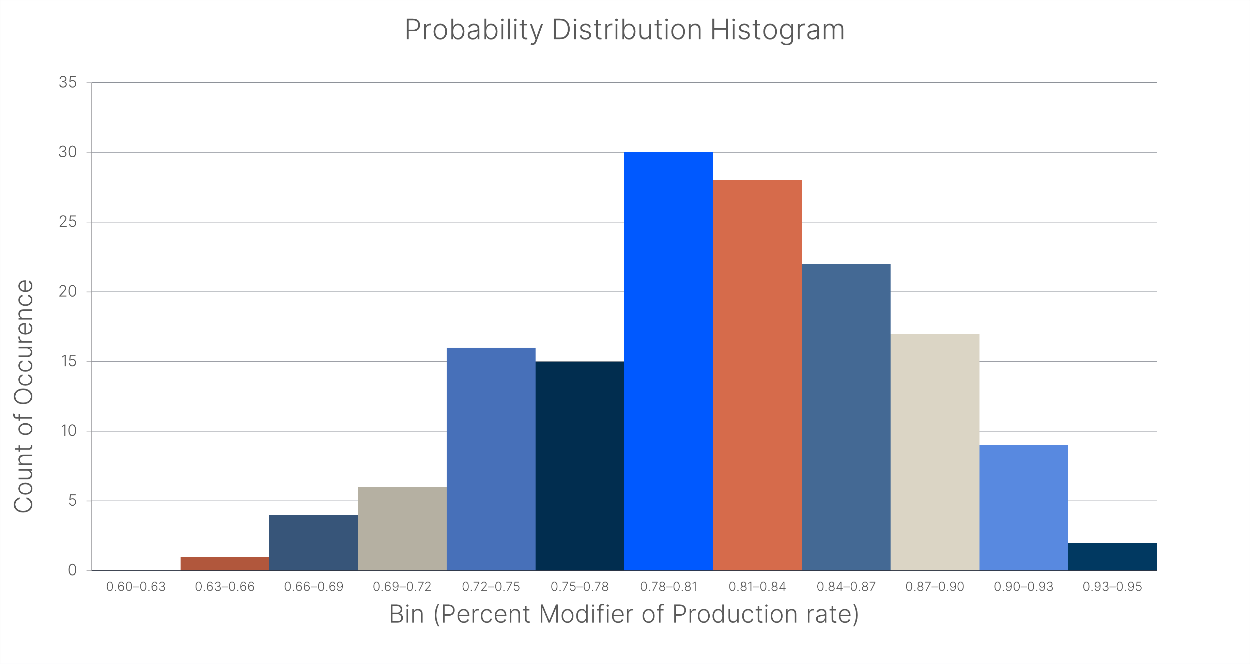 Probability Distribution Histogram

Count of Occurence

35
30
25
20
15
10
5
0

0.60–0.63
0.63–0.66
0.66–0.69
0.69–0.72
0.72–0.75
0.75–0.78
0.78–0.81
0.81–0.84
0.84–0.87
0.87–0.90
0.90–0.93
0.93–0.95

Bin (Percent Modifier of Production rate)